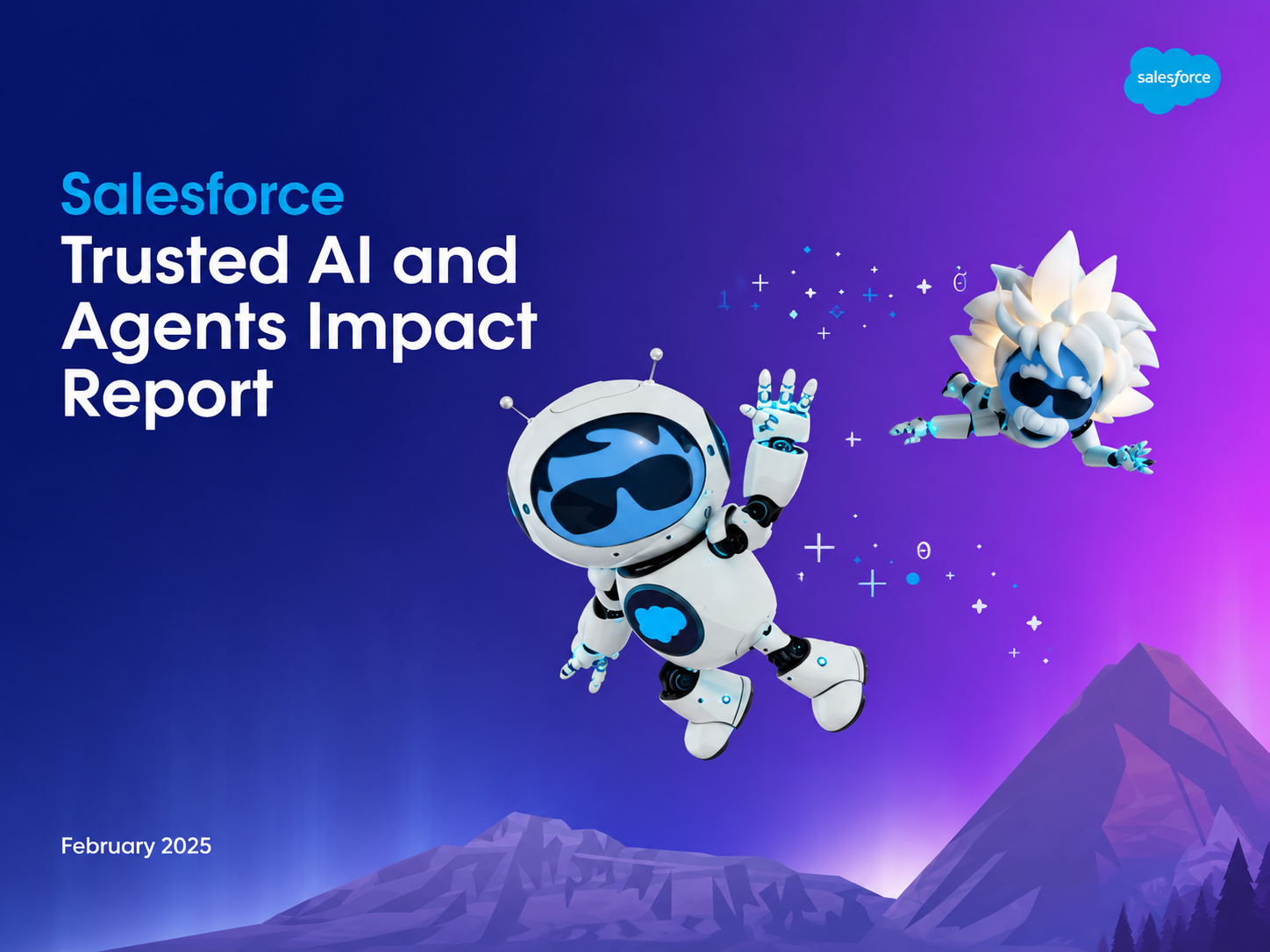 salesforce

Salesforce
Trusted AI and Agents Impact Report

February 2025